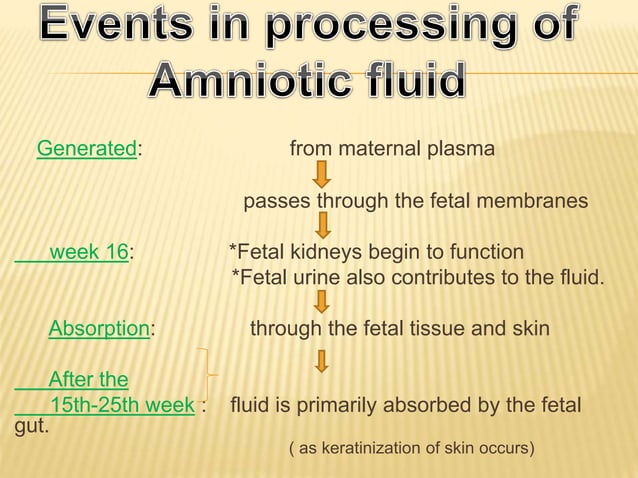 Events in processing of Amniotic fluid

Generated: from maternal plasma

passes through the fetal membranes

week 16: *Fetal kidneys begin to function
*Fetal urine also contributes to the fluid.

Absorption: through the fetal tissue and skin

After the
15th-25th week : fluid is primarily absorbed by the fetal gut.

( as keratinization of skin occurs)